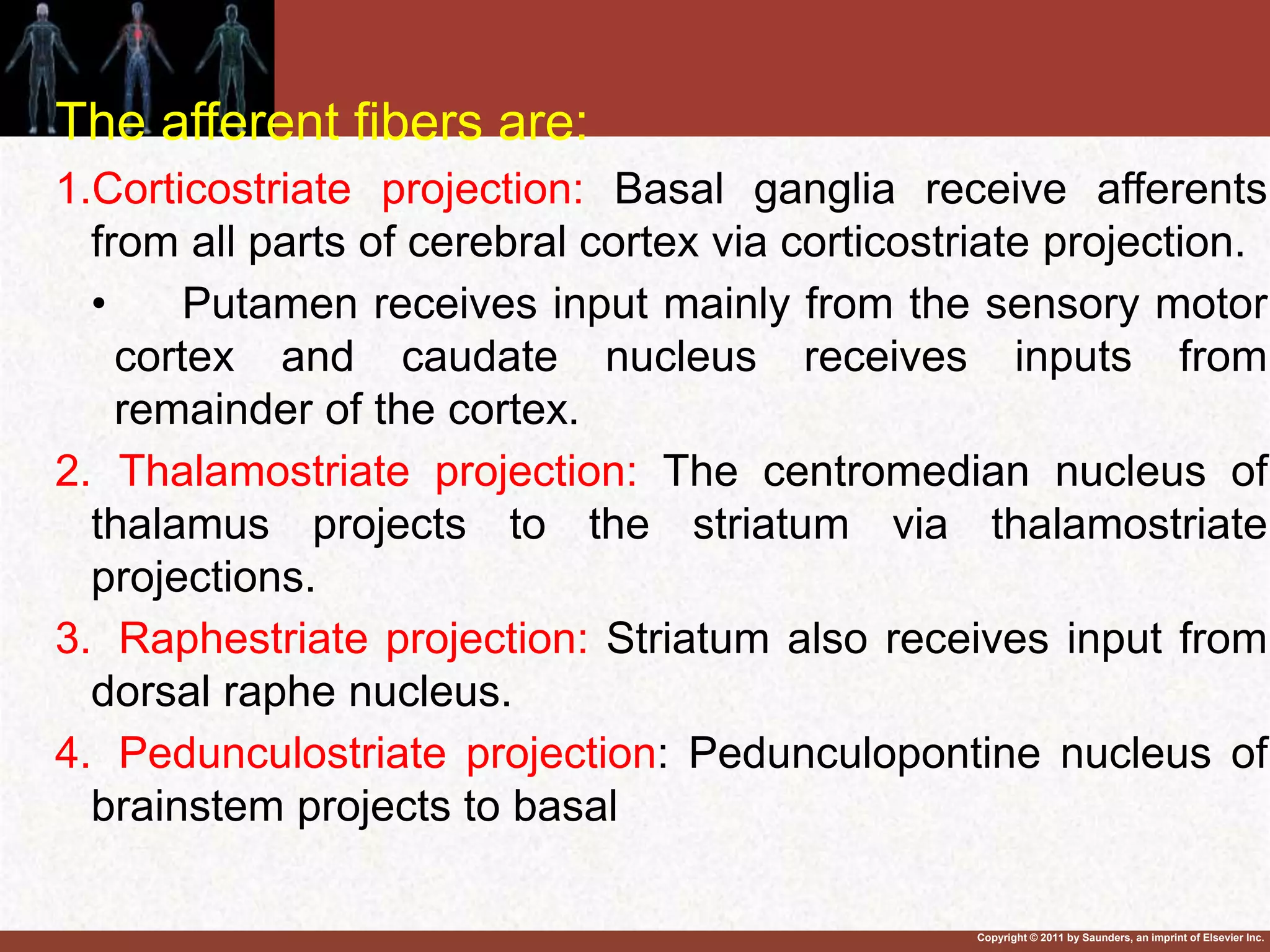 The afferent fibers are:

1.Corticostriate projection: Basal ganglia receive afferents from all parts of cerebral cortex via corticostriate projection.

• Putamen receives input mainly from the sensory motor cortex and caudate nucleus receives inputs from remainder of the cortex.

2. Thalamostriate projection: The centromedian nucleus of thalamus projects to the striatum via thalamostriate projections.

3. Raphestriate projection: Striatum also receives input from dorsal raphe nucleus.

4. Pedunculostriate projection: Pedunculopontine nucleus of brainstem projects to basal

Copyright © 2011 by Saunders, an imprint of Elsevier Inc.